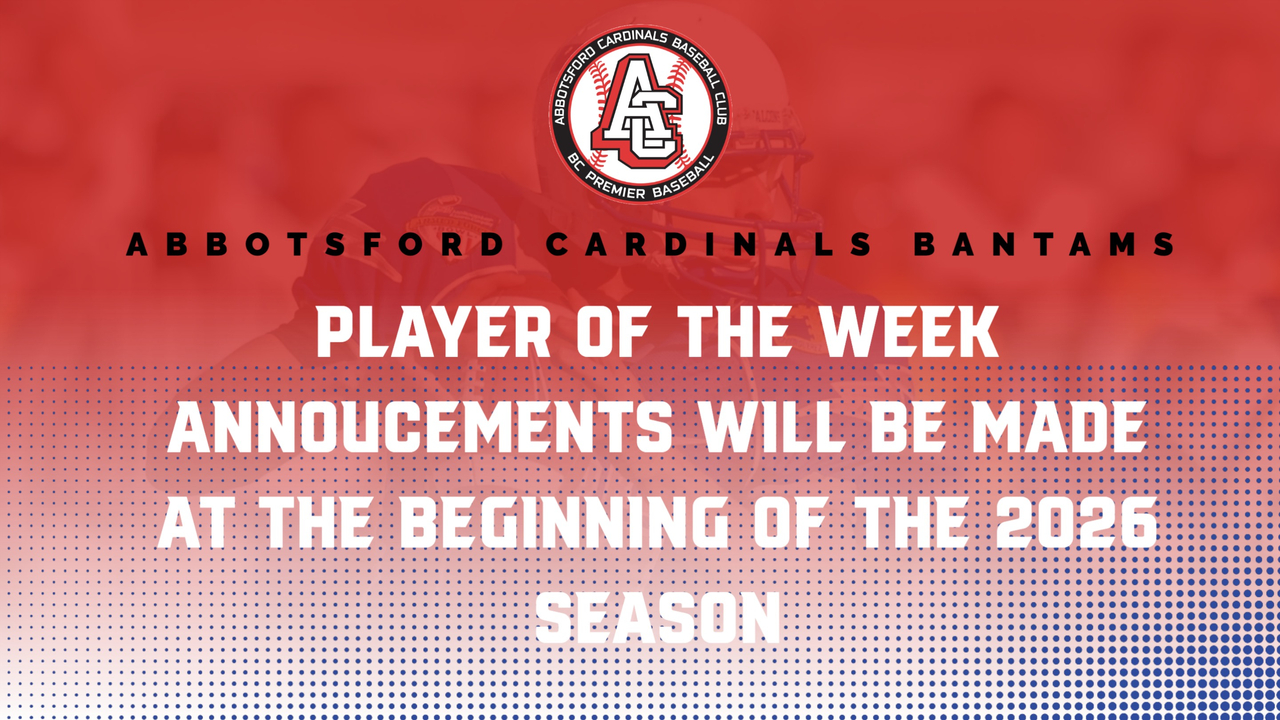 ABBOTSFORD CARDINALS BASEBALL CLUB
AC
BC PREMIER BASEBALL

ABBOTSFORD CARDINALS BANTAMS

PLAYER OF THE WEEK ANNOUCEMENTS WILL BE MADE AT THE BEGINNING OF THE 2026 SEASON